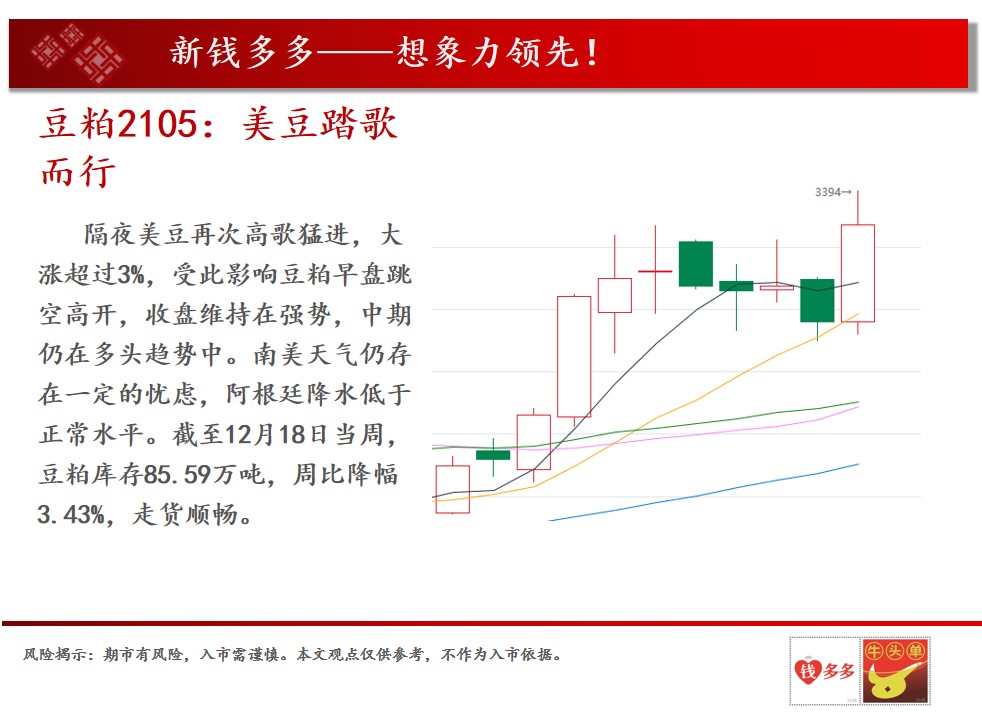 新钱多多——想象力领先！

豆粕2105：美豆踏歌而行

隔夜美豆再次高歌猛进，大涨超过3%，受此影响豆粕早盘跳空高开，收盘维持在强势，中期仍在多头趋势中。南美天气仍存在一定的忧虑，阿根廷降水低于正常水平。截至12月18日当周，豆粕库存85.59万吨，周比降幅3.43%，走货顺畅。

3394→

风险揭示：期市有风险，入市需谨慎。本文观点仅供参考，不作为入市依据。

钱多多

牛头单